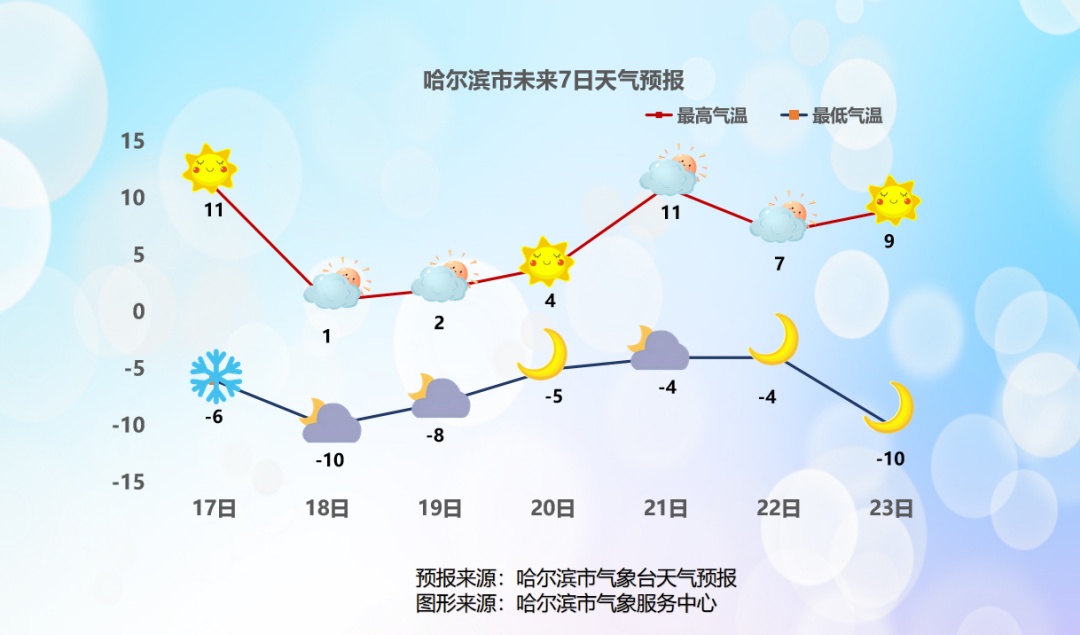 哈尔滨市未来7日天气预报

最高气温
最低气温

15
10
5
0
-5
-10
-15

11
1
2
4
11
7
9

-6
-10
-8
-5
-4
-4
-10

17日
18日
19日
20日
21日
22日
23日

预报来源：哈尔滨市气象台天气预报
图形来源：哈尔滨市气象服务中心